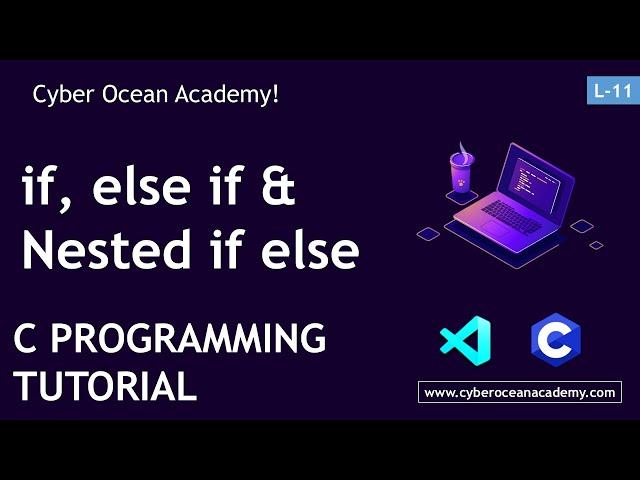 Cyber Ocean Academy!

L-11

if, else if &
Nested if else

C PROGRAMMING
TUTORIAL

C

www.cyberoceanacademy.com